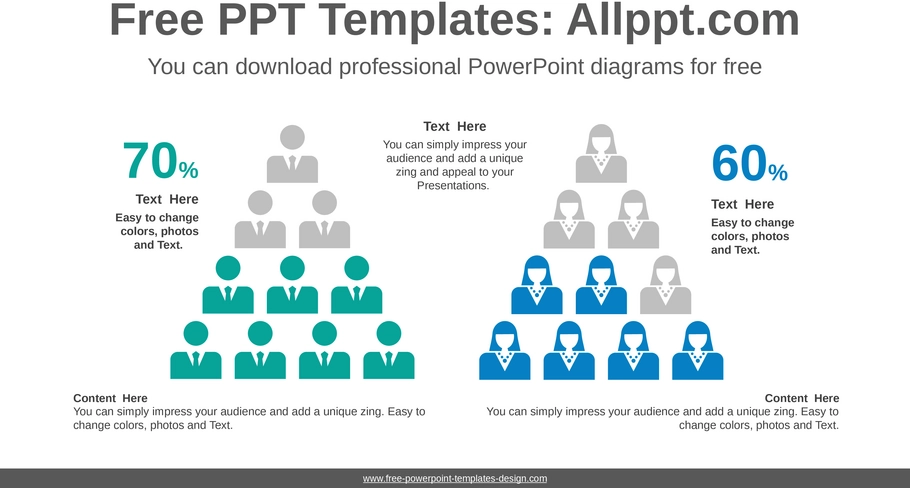 Free PPT Templates: Allppt.com

You can download professional PowerPoint diagrams for free

70%

Text Here

Easy to change colors, photos and Text.

Text Here

You can simply impress your audience and add a unique zing and appeal to your Presentations.

60%

Text Here

Easy to change colors, photos and Text.

Content Here

You can simply impress your audience and add a unique zing. Easy to change colors, photos and Text.

Content Here

You can simply impress your audience and add a unique zing. Easy to change colors, photos and Text.

www.free-powerpoint-templates-design.com